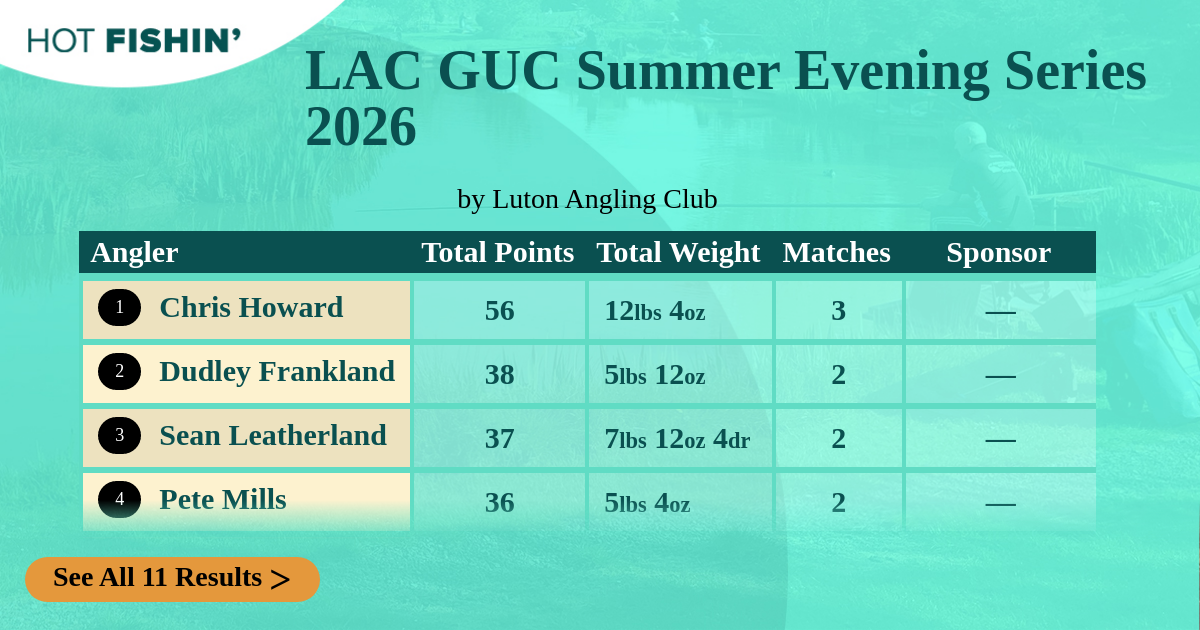 HOT FISHIN'

LAC GUC Summer Evening Series 2026

by Luton Angling Club

| Angler | Total Points | Total Weight | Matches | Sponsor |
|---|---|---|---|---|
| 1 Chris Howard | 56 | 12lbs 4oz | 3 | — |
| 2 Dudley Frankland | 38 | 5lbs 12oz | 2 | — |
| 3 Sean Leatherland | 37 | 7lbs 12oz 4dr | 2 | — |
| 4 Pete Mills | 36 | 5lbs 4oz | 2 | — |

See All 11 Results >